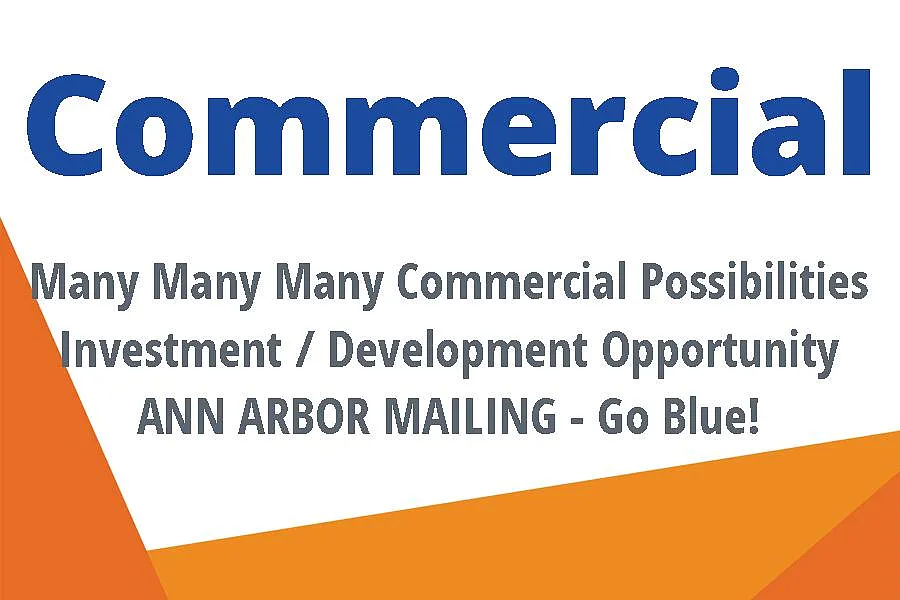 Commercial

Many Many Many Commercial Possibilities
Investment / Development Opportunity
ANN ARBOR MAILING - Go Blue!